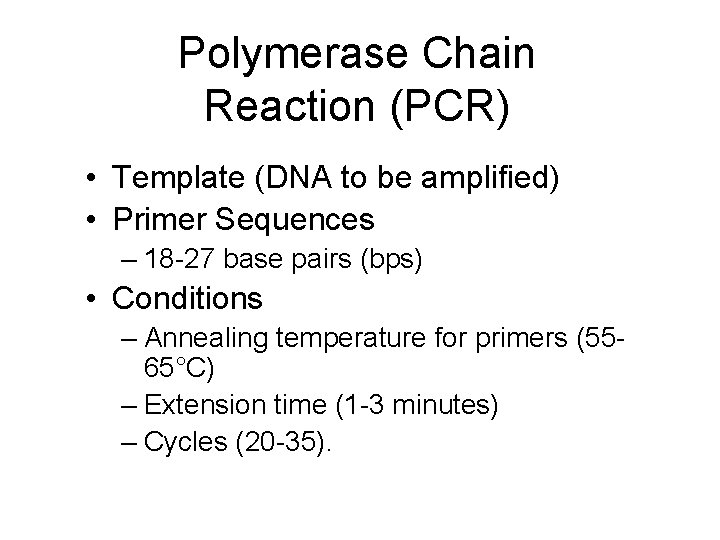 Polymerase Chain Reaction (PCR)

• Template (DNA to be amplified)
• Primer Sequences
– 18-27 base pairs (bps)
• Conditions
– Annealing temperature for primers (55-65°C)
– Extension time (1-3 minutes)
– Cycles (20-35).